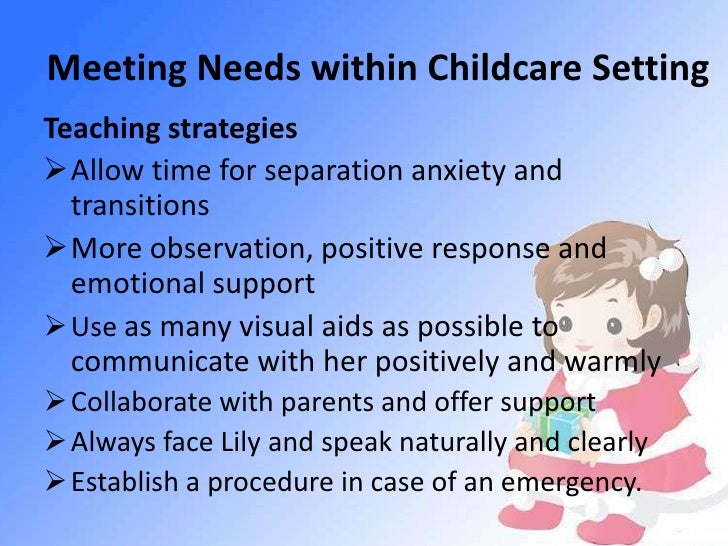 Meeting Needs within Childcare Setting

Teaching strategies

➢ Allow time for separation anxiety and transitions

➢ More observation, positive response and emotional support

➢ Use as many visual aids as possible to communicate with her positively and warmly

➢ Collaborate with parents and offer support

➢ Always face Lily and speak naturally and clearly

➢ Establish a procedure in case of an emergency.